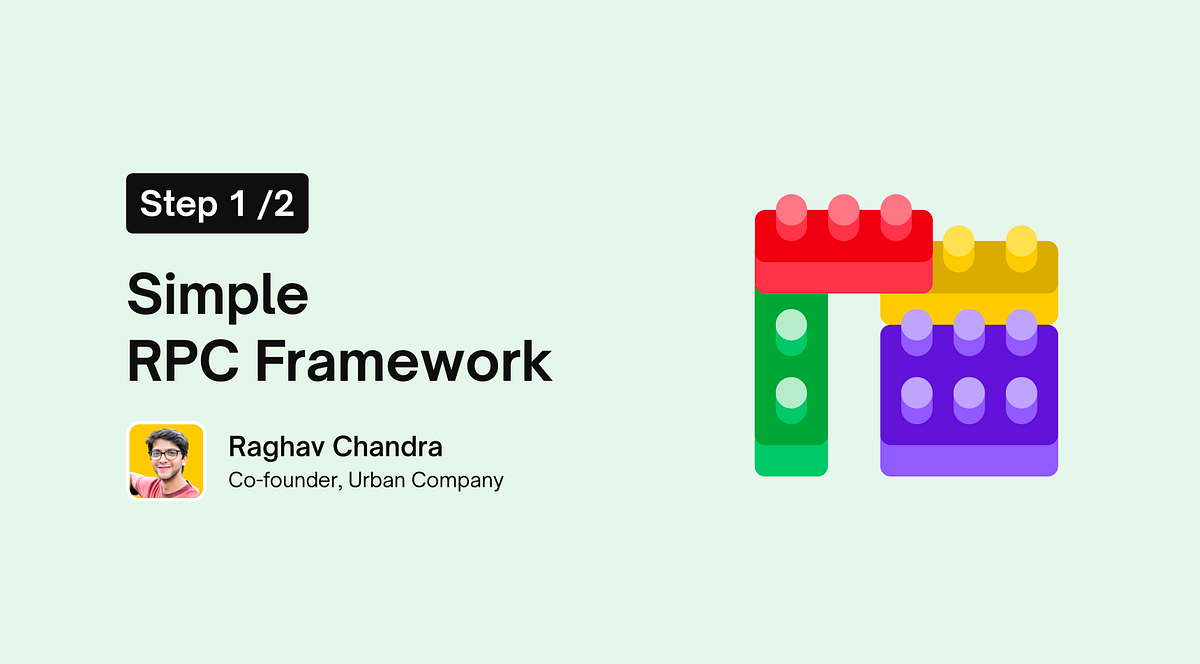 Step 1 /2

Simple
RPC Framework

Raghav Chandra
Co-founder, Urban Company